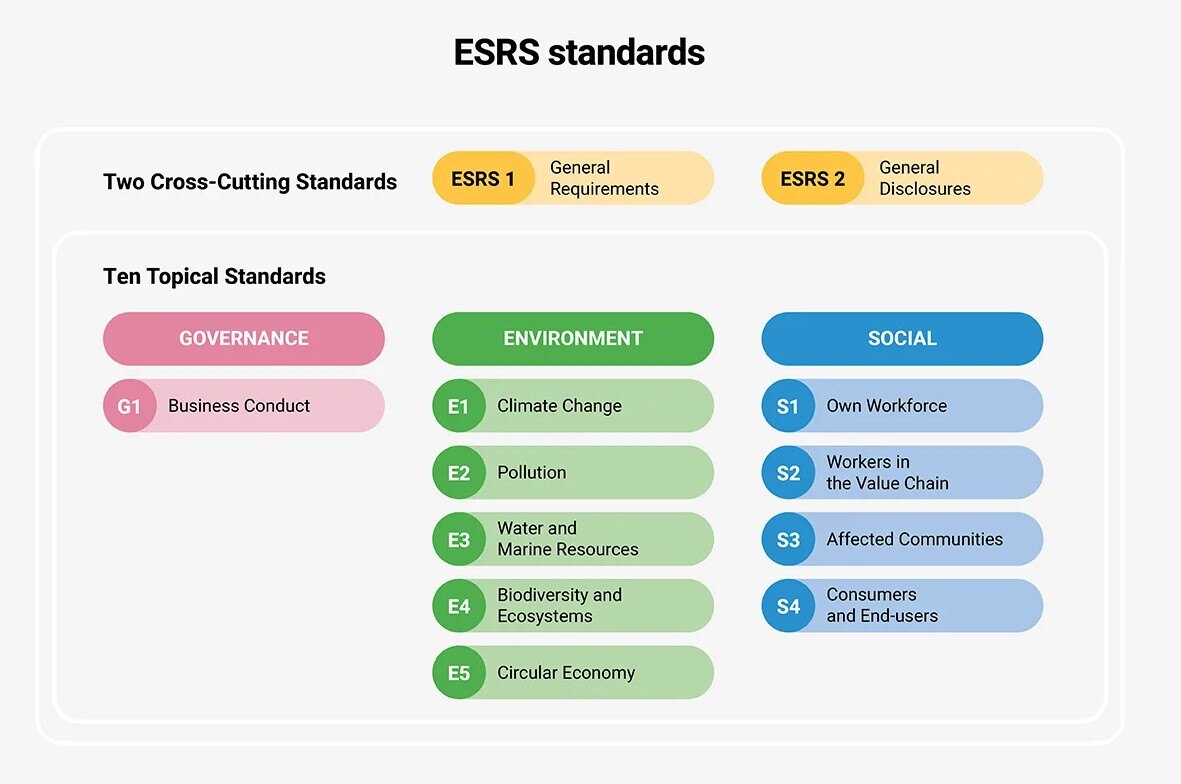 ESRS standards

Two Cross-Cutting Standards

ESRS 1 General Requirements

ESRS 2 General Disclosures

Ten Topical Standards

GOVERNANCE

G1 Business Conduct

ENVIRONMENT

E1 Climate Change

E2 Pollution

E3 Water and Marine Resources

E4 Biodiversity and Ecosystems

E5 Circular Economy

SOCIAL

S1 Own Workforce

S2 Workers in the Value Chain

S3 Affected Communities

S4 Consumers and End-users